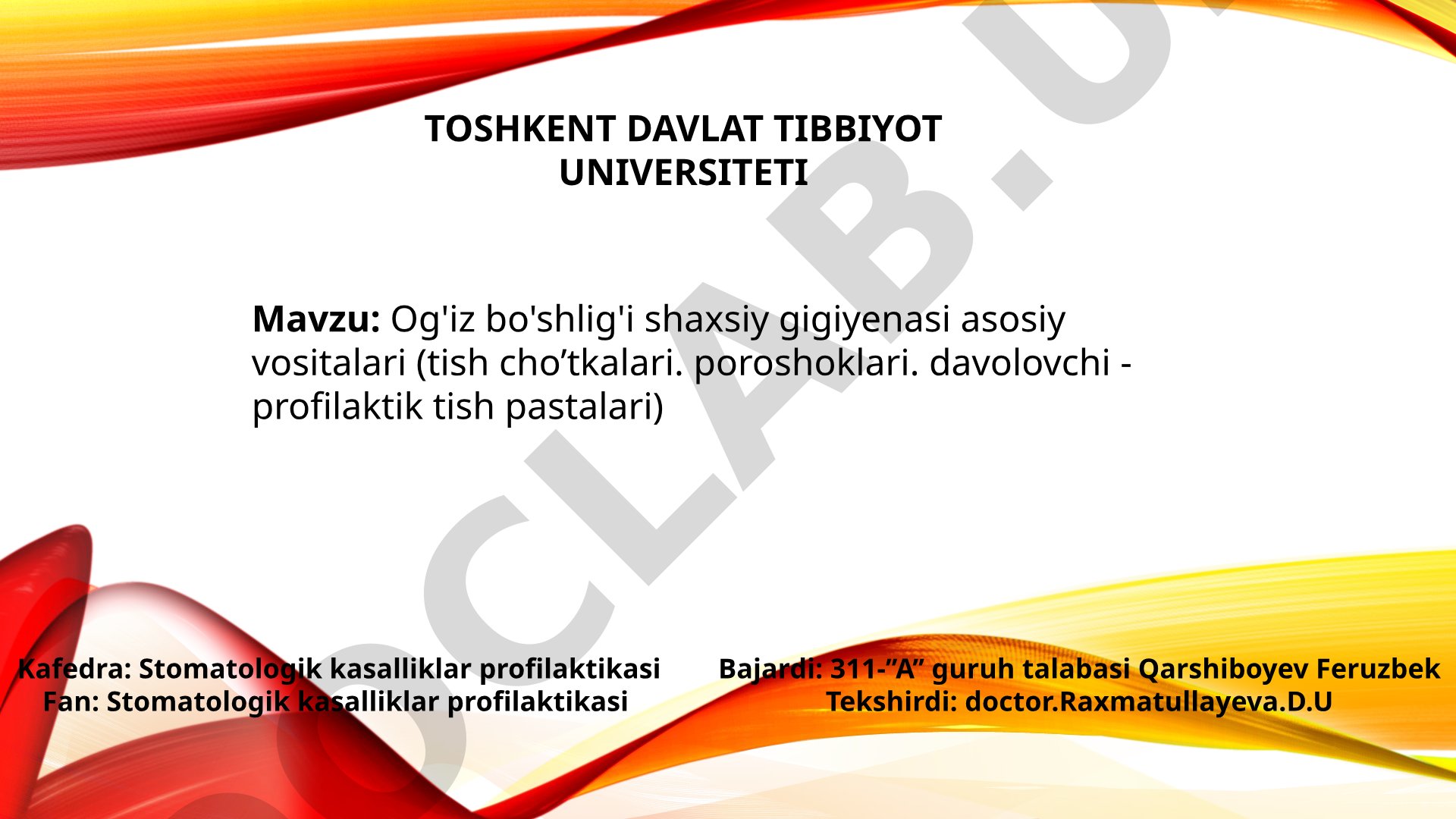 TOSHKENT DAVLAT TIBBIYOT UNIVERSITETI

**Mavzu:** Og'iz bo'shlig'i shaxsiy gigiyenasi asosiy vositalari (tish cho’tkalari. poroshoklari. davolovchi - profilaktik tish pastalari)

Kafedra: Stomatologik kasalliklar profilaktikasi
Fan: Stomatologik kasalliklar profilaktikasi

Bajardi: 311-“A” guruh talabasi Qarshiboyev Feruzbek
Tekshirdi: doctor.Raxmatullayeva.D.U

OCLAB.U